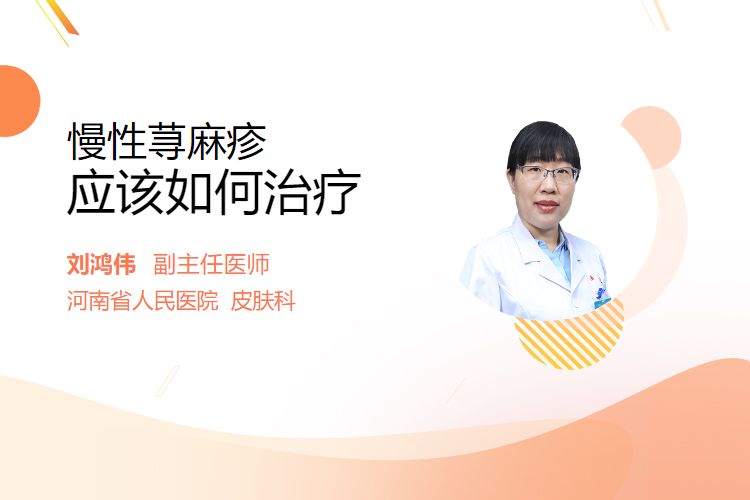 慢性荨麻疹
应该如何治疗

刘鸿伟 副主任医师
河南省人民医院 皮肤科